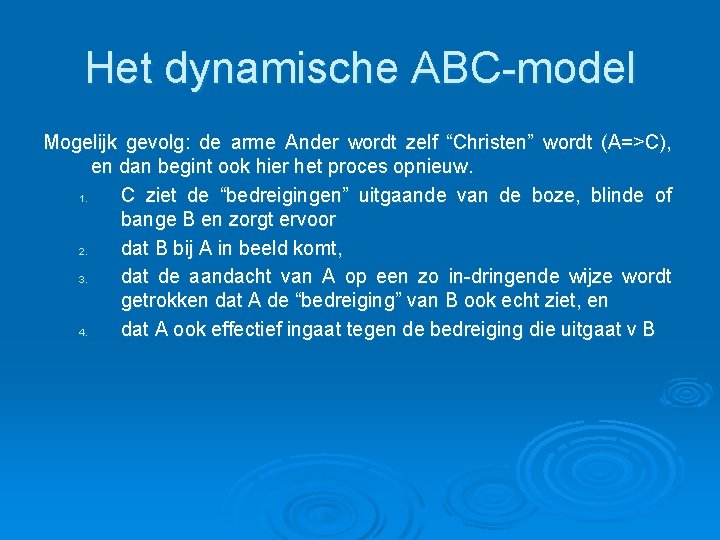 Het dynamische ABC-model

Mogelijk gevolg: de arme Ander wordt zelf “Christen” wordt (A=>C), en dan begint ook hier het proces opnieuw.

1. C ziet de “bedreigingen” uitgaande van de boze, blinde of bange B en zorgt ervoor
2. dat B bij A in beeld komt,
3. dat de aandacht van A op een zo in-dringende wijze wordt getrokken dat A de “bedreiging” van B ook echt ziet, en
4. dat A ook effectief ingaat tegen de bedreiging die uitgaat v B